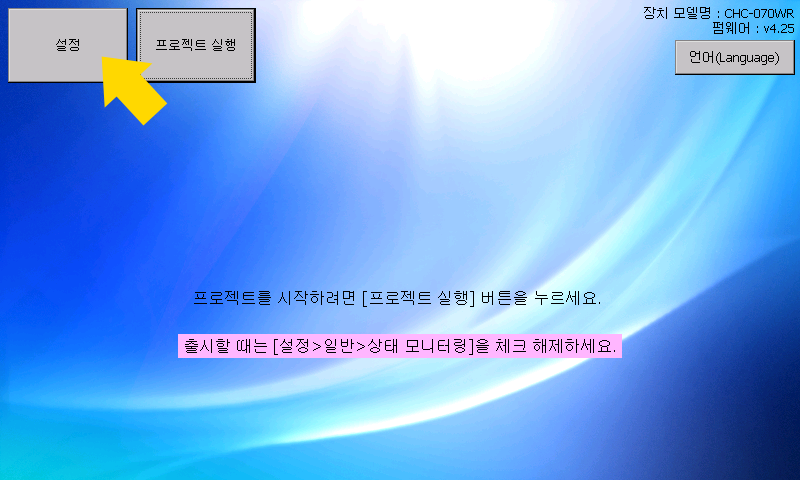 설정

프로젝트 실행

장치 모델명 : CHC-070WR
펌웨어 : v4.25

언어(Language)

프로젝트를 시작하려면 [프로젝트 실행] 버튼을 누르세요.

출시할 때는 [설정>일반>상태 모니터링]을 체크 해제하세요.